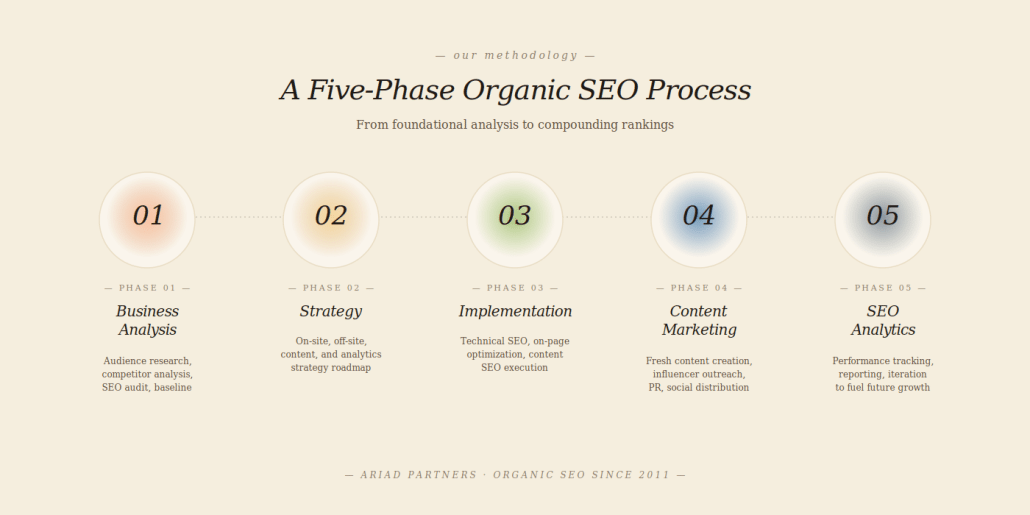 — our methodology —

A Five-Phase Organic SEO Process

From foundational analysis to compounding rankings

01

— PHASE 01 —

Business Analysis

Audience research, competitor analysis, SEO audit, baseline

02

— PHASE 02 —

Strategy

On-site, off-site, content, and analytics strategy roadmap

03

— PHASE 03 —

Implementation

Technical SEO, on-page optimization, content SEO execution

04

— PHASE 04 —

Content Marketing

Fresh content creation, influencer outreach, PR, social distribution

05

— PHASE 05 —

SEO Analytics

Performance tracking, reporting, iteration to fuel future growth

— ARIAD PARTNERS · ORGANIC SEO SINCE 2011 —